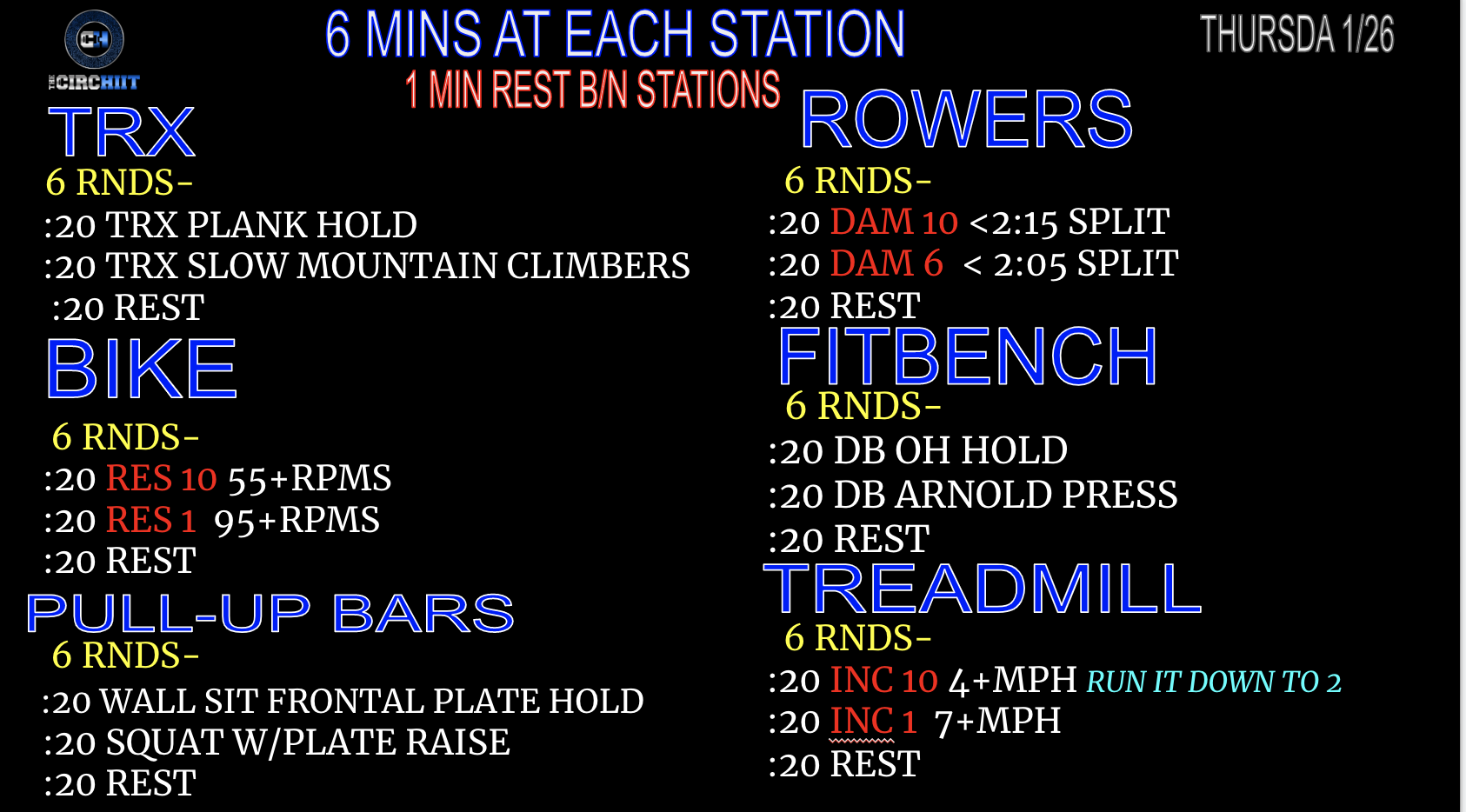 CH
THE CIRCHIIT

6 MINS AT EACH STATION
1 MIN REST B/N STATIONS

THURSDA 1/26

TRX
6 RNDS-
:20 TRX PLANK HOLD
:20 TRX SLOW MOUNTAIN CLIMBERS
:20 REST

BIKE
6 RNDS-
:20 RES 10 55+RPMS
:20 RES 1 95+RPMS
:20 REST

PULL-UP BARS
6 RNDS-
:20 WALL SIT FRONTAL PLATE HOLD
:20 SQUAT W/PLATE RAISE
:20 REST

ROWERS
6 RNDS-
:20 DAM 10 <2:15 SPLIT
:20 DAM 6 < 2:05 SPLIT
:20 REST

FITBENCH
6 RNDS-
:20 DB OH HOLD
:20 DB ARNOLD PRESS
:20 REST

TREADMILL
6 RNDS-
:20 INC 10 4+MPH RUN IT DOWN TO 2
:20 INC 1 7+MPH
:20 REST